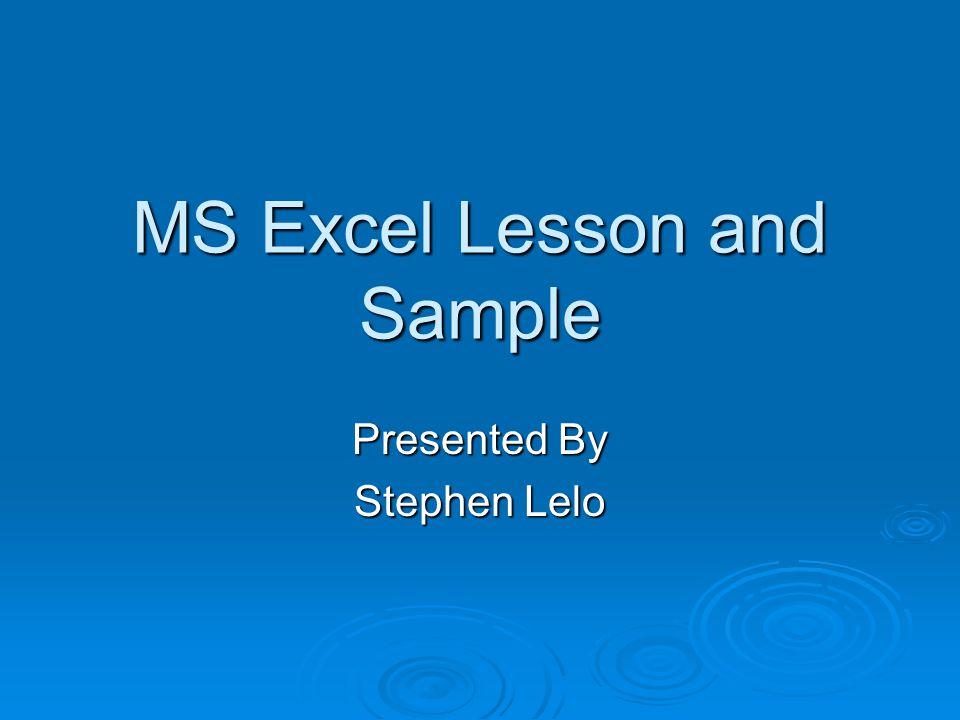 MS Excel Lesson and Sample

Presented By
Stephen Lelo